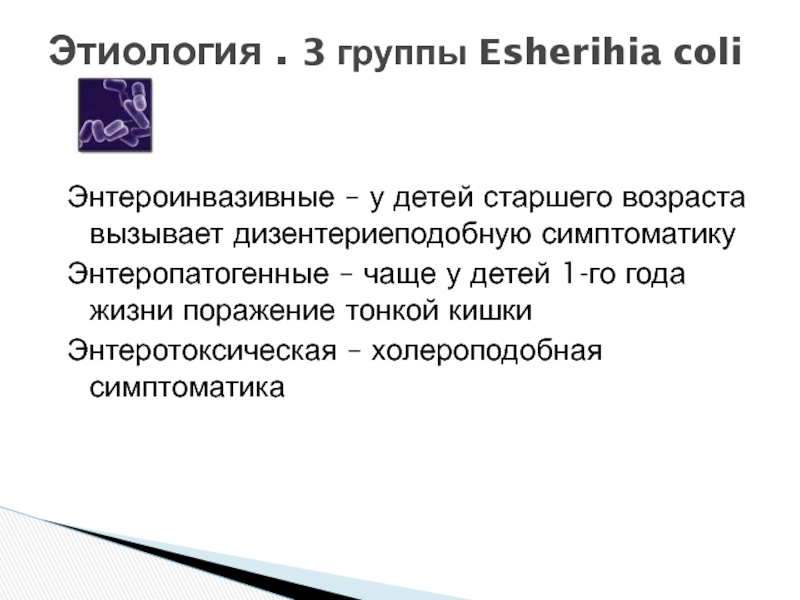 Этиология . 3 группы Esherihia coli

Энтероинвазивные – у детей старшего возраста вызывает дизентериеподобную симптоматику

Энтеропатогенные – чаще у детей 1-го года жизни поражение тонкой кишки

Энтеротоксическая – холероподобная симптоматика